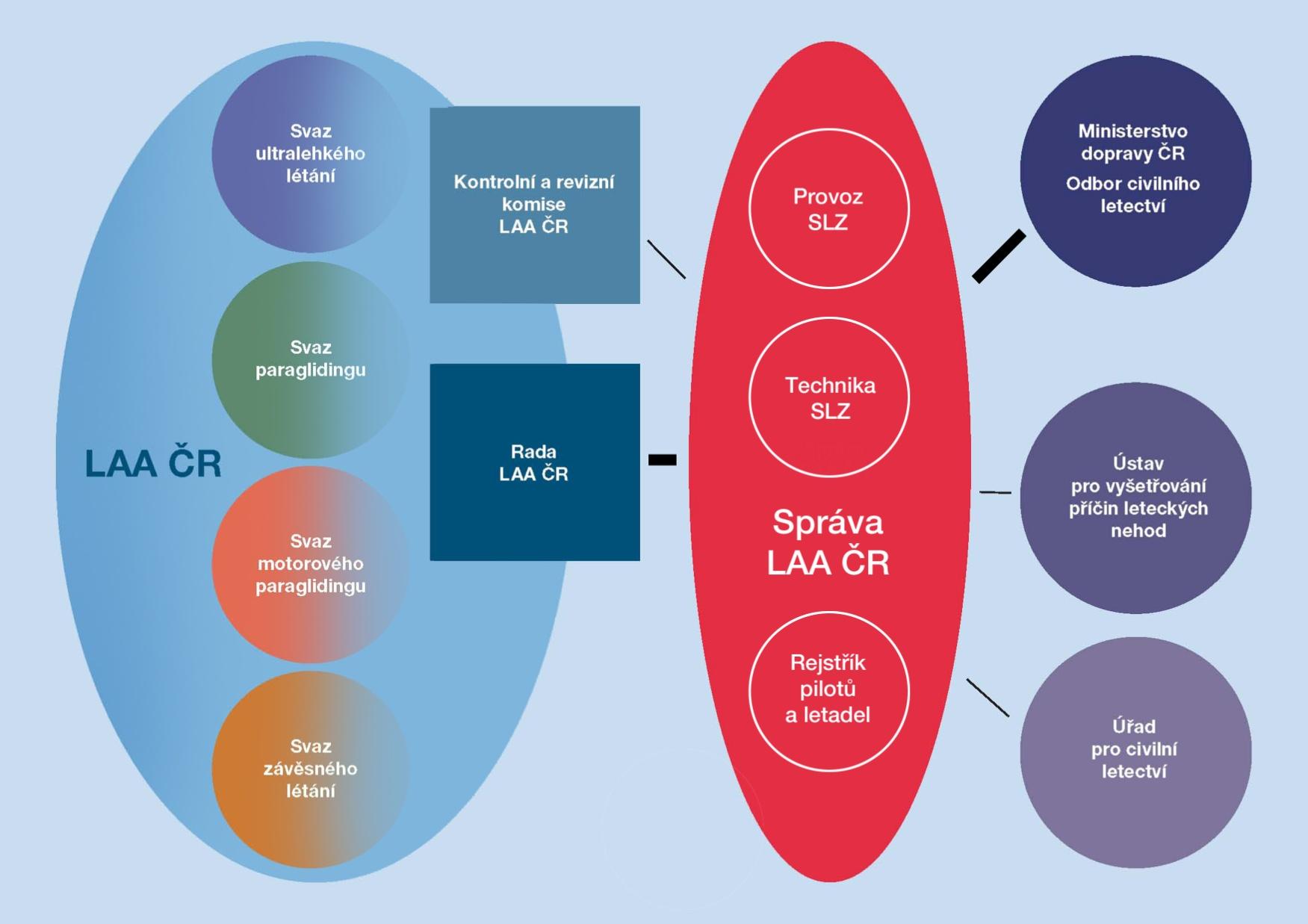 LAA ČR

Svaz ultralehkého létání

Svaz paraglidingu

Svaz motorového paraglidingu

Svaz závěsného létání

Kontrolní a revizní komise LAA ČR

Rada LAA ČR

Provoz SLZ

Technika SLZ

Správa LAA ČR

Rejstřík pilotů a letadel

Ministerstvo dopravy ČR
Odbor civilního letectví

Ústav pro vyšetřování příčin leteckých nehod

Úřad pro civilní letectví